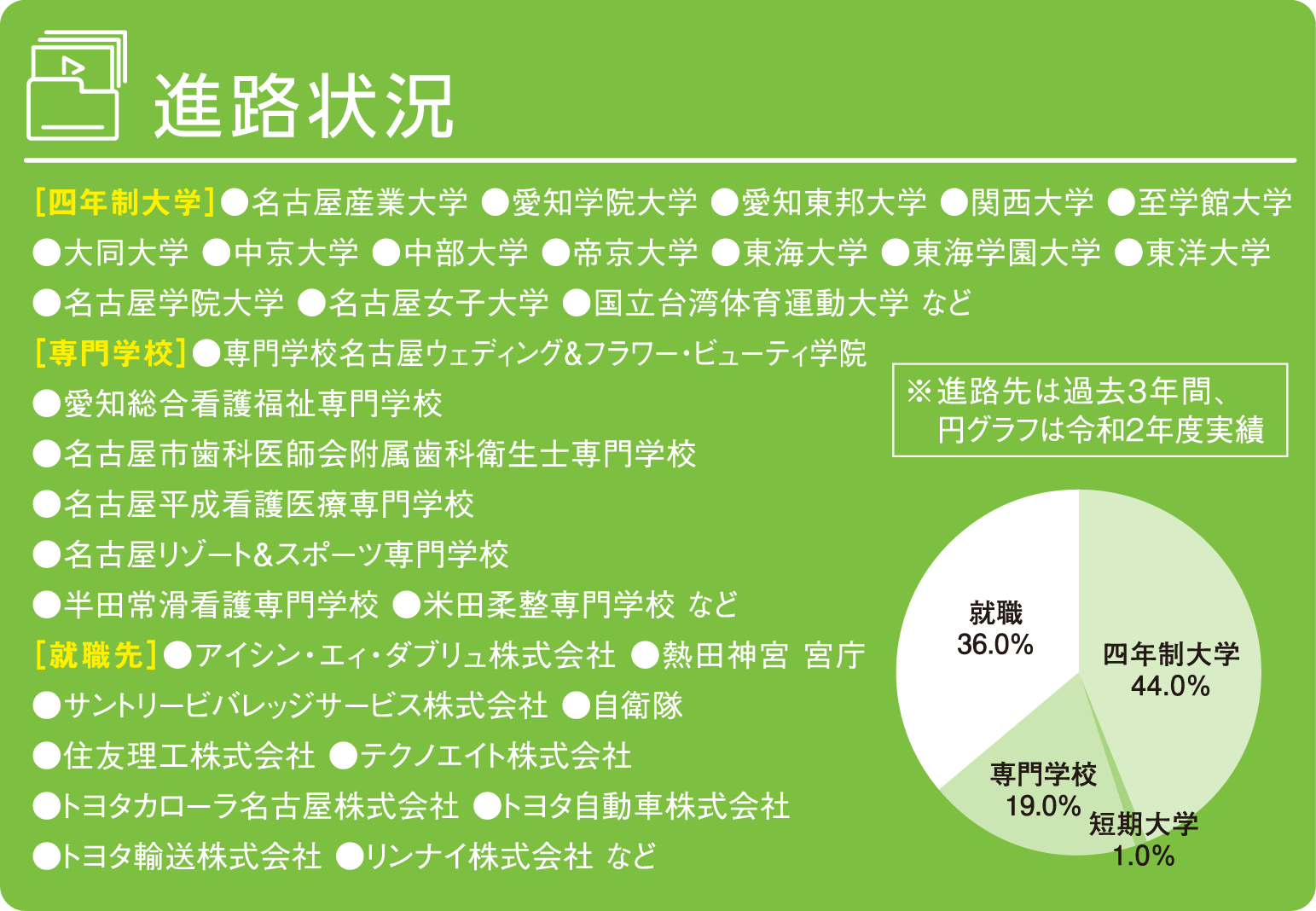 進路状況

［四年制大学］●名古屋産業大学 ●愛知学院大学 ●愛知東邦大学 ●関西大学 ●至学館大学 ●大同大学 ●中京大学 ●中部大学 ●帝京大学 ●東海大学 ●東海学園大学 ●東洋大学 ●名古屋学院大学 ●名古屋女子大学 ●国立台湾体育運動大学 など

［専門学校］●専門学校名古屋ウェディング&フラワー・ビューティ学院 ●愛知総合看護福祉専門学校 ●名古屋市歯科医師会附属歯科衛生士専門学校 ●名古屋平成看護医療専門学校 ●名古屋リゾート&スポーツ専門学校 ●半田常滑看護専門学校 ●米田柔整専門学校 など

［就職先］●アイシン・エィ・ダブリュ株式会社 ●熱田神宮 宮庁 ●サントリービバレッジサービス株式会社 ●自衛隊 ●住友理工株式会社 ●テクノエイト株式会社 ●トヨタカローラ名古屋株式会社 ●トヨタ自動車株式会社 ●トヨタ輸送株式会社 ●リンナイ株式会社 など

※進路先は過去3年間、円グラフは令和2年度実績

就職 36.0%
四年制大学 44.0%
専門学校 19.0%
短期大学 1.0%